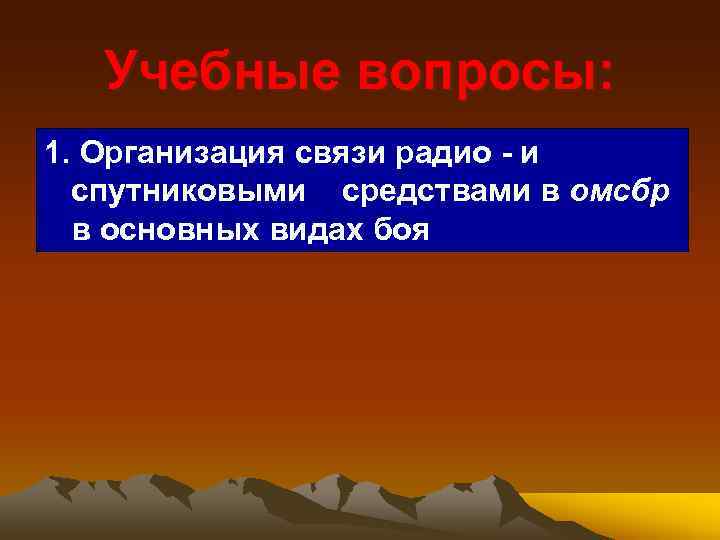 Учебные вопросы:

1. Организация связи радио - и спутниковыми средствами в омсбр в основных видах боя